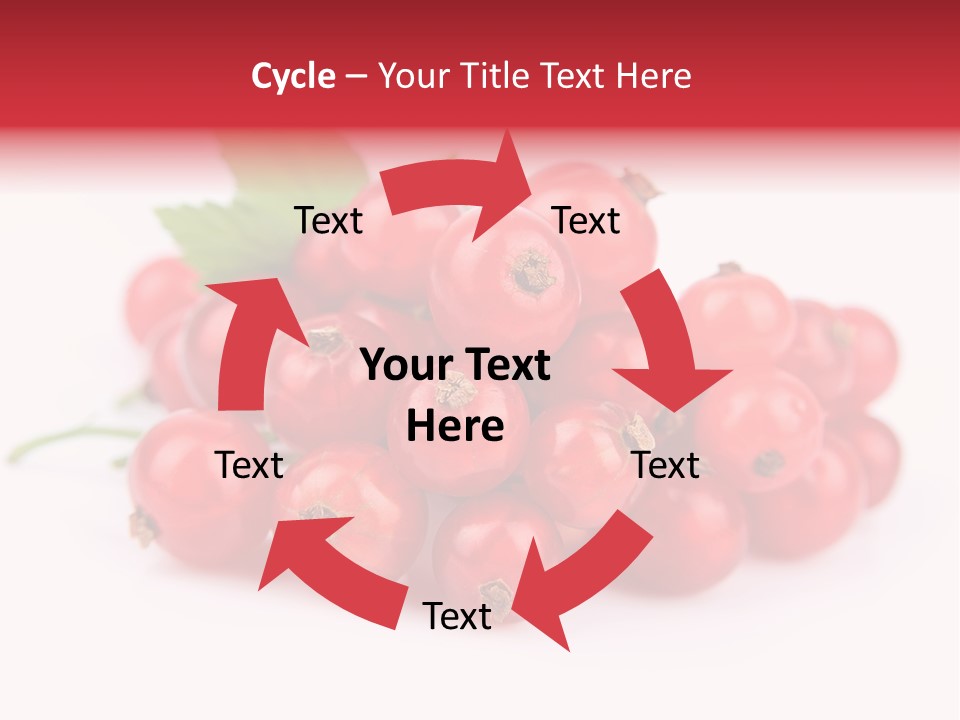 Cycle – Your Title Text Here

Text

Text

Your Text Here

Text

Text

Text